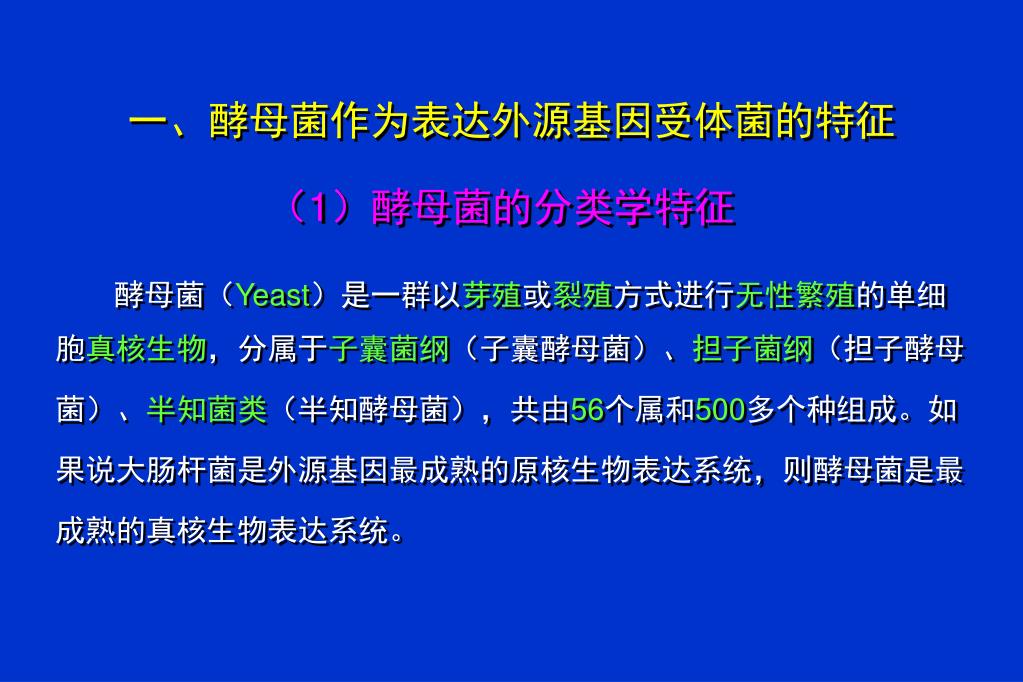 一、酵母菌作为表达外源基因受体菌的特征

（1）酵母菌的分类学特征

酵母菌（Yeast）是一群以芽殖或裂殖方式进行无性繁殖的单细胞真核生物，分属于子囊菌纲（子囊酵母菌）、担子菌纲（担子酵母菌）、半知菌类（半知酵母菌），共由56个属和500多个种组成。如果说大肠杆菌是外源基因最成熟的原核生物表达系统，则酵母菌是最成熟的真核生物表达系统。